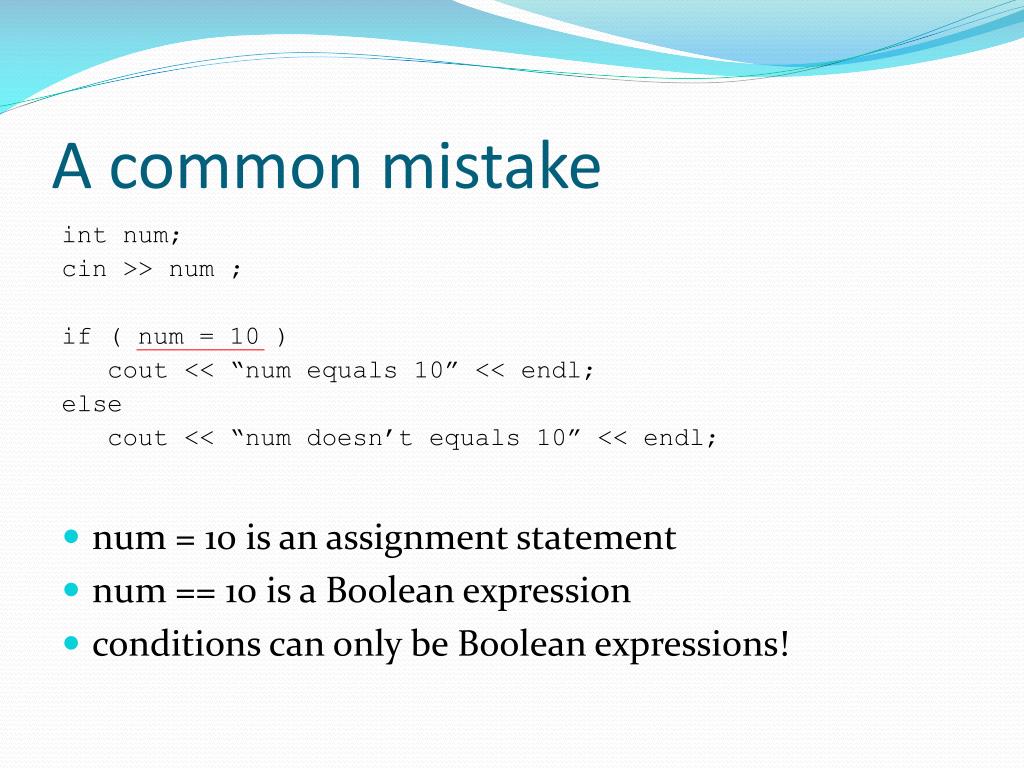 A common mistake

int num;
cin >> num ;

if ( num = 10 )
   cout << “num equals 10” << endl;
else
   cout << “num doesn’t equals 10” << endl;

- num = 10 is an assignment statement
- num == 10 is a Boolean expression
- conditions can only be Boolean expressions!